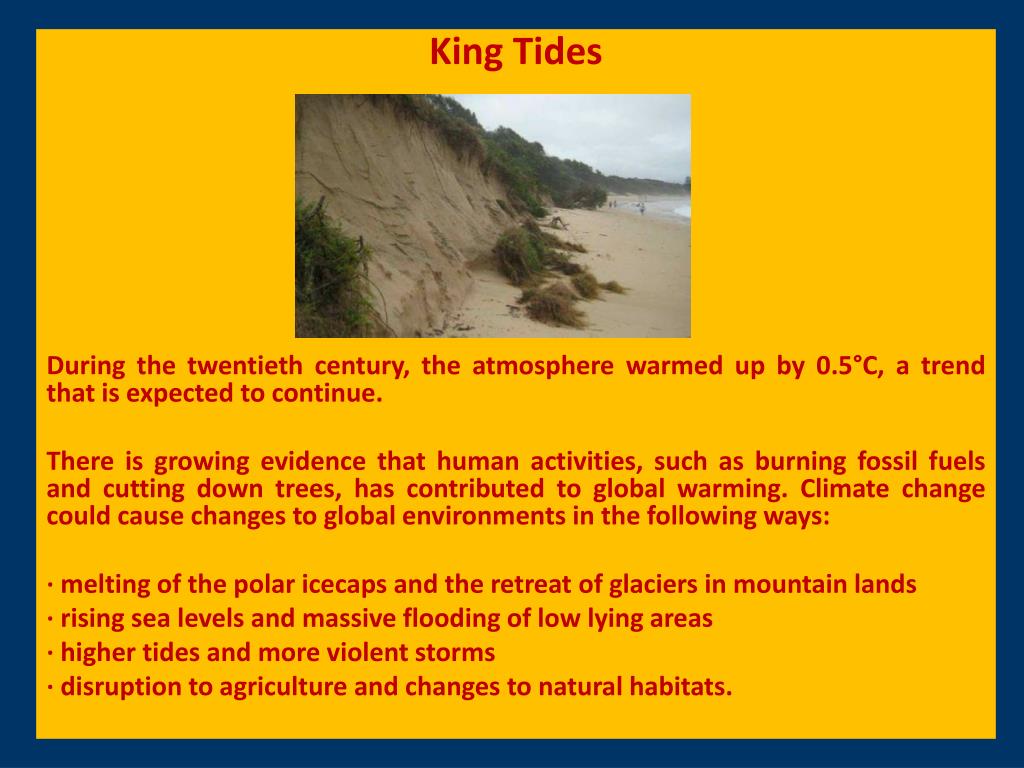 King Tides

During the twentieth century, the atmosphere warmed up by 0.5°C, a trend that is expected to continue.

There is growing evidence that human activities, such as burning fossil fuels and cutting down trees, has contributed to global warming. Climate change could cause changes to global environments in the following ways:

· melting of the polar icecaps and the retreat of glaciers in mountain lands
· rising sea levels and massive flooding of low lying areas
· higher tides and more violent storms
· disruption to agriculture and changes to natural habitats.